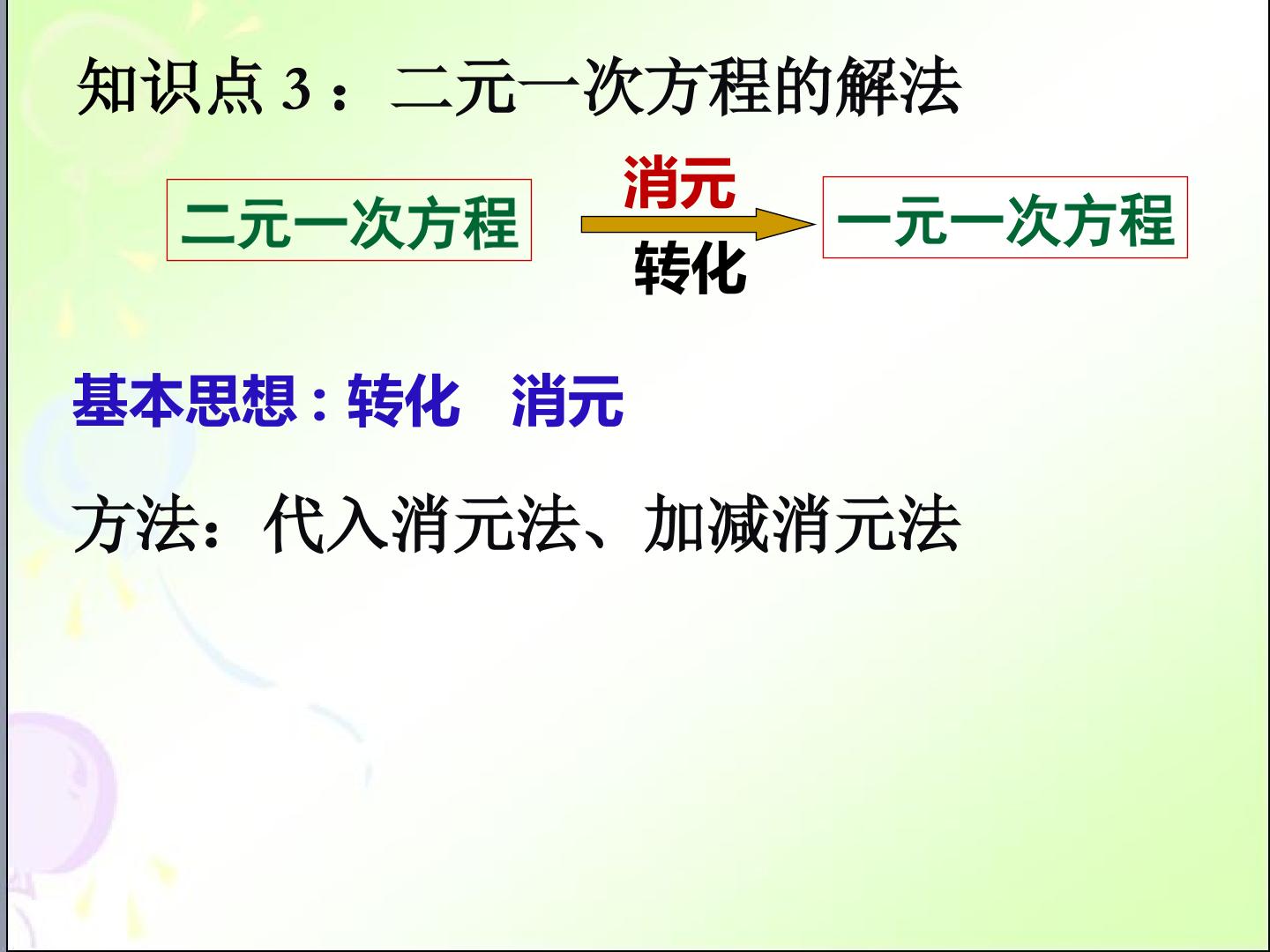 知识点3：二元一次方程的解法

二元一次方程

消元

转化

一元一次方程

基本思想：转化 消元

方法：代入消元法、加减消元法